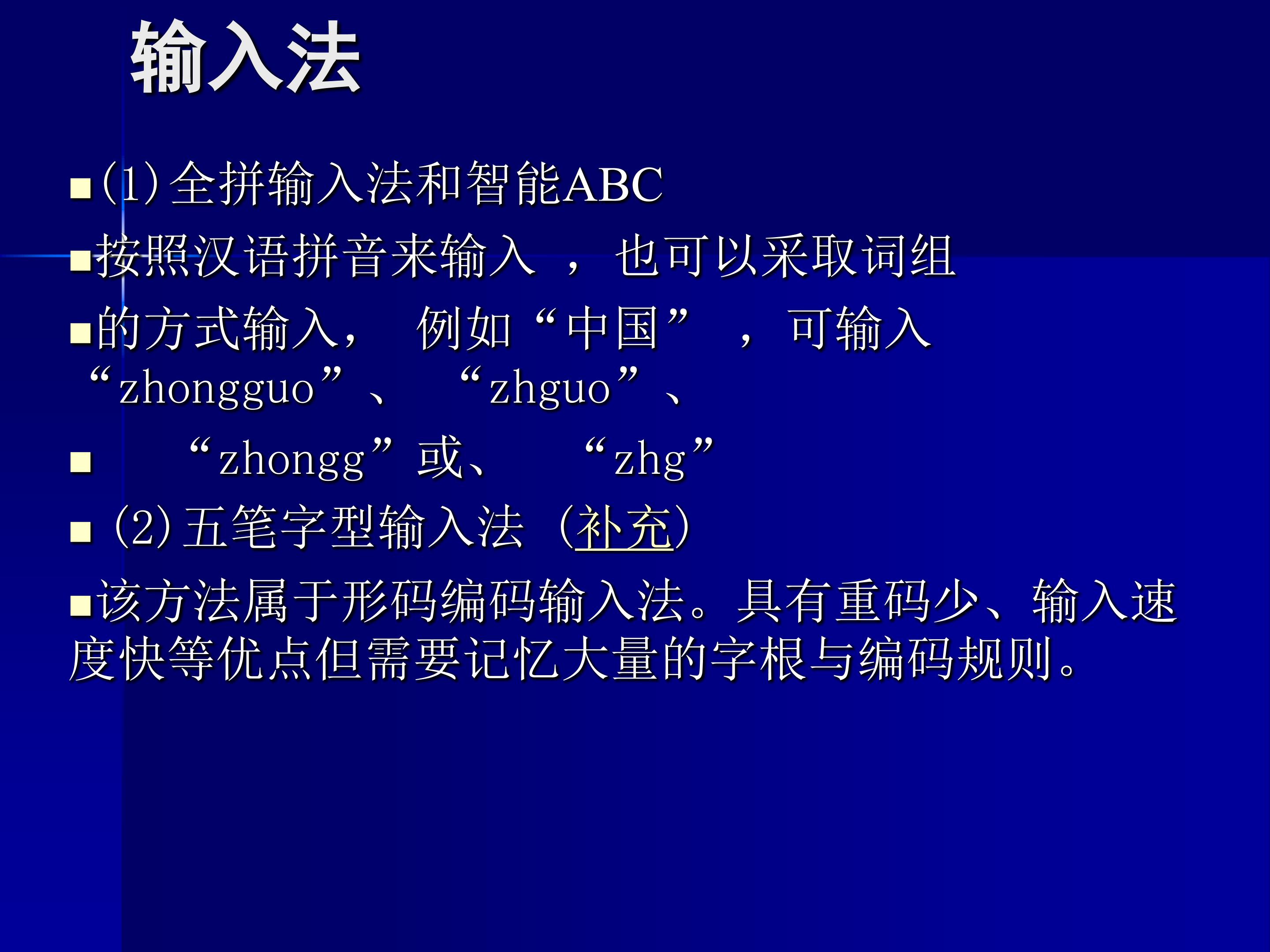 输入法

• (1)全拼输入法和智能ABC

• 按照汉语拼音来输入，也可以采取词组

• 的方式输入，例如“中国”，可输入“zhongguo”、“zhguo”、

• “zhongg”或、“zhg”

• (2)五笔字型输入法（补充）

• 该方法属于形码编码输入法。具有重码少、输入速度快等优点但需要记忆大量的字根与编码规则。